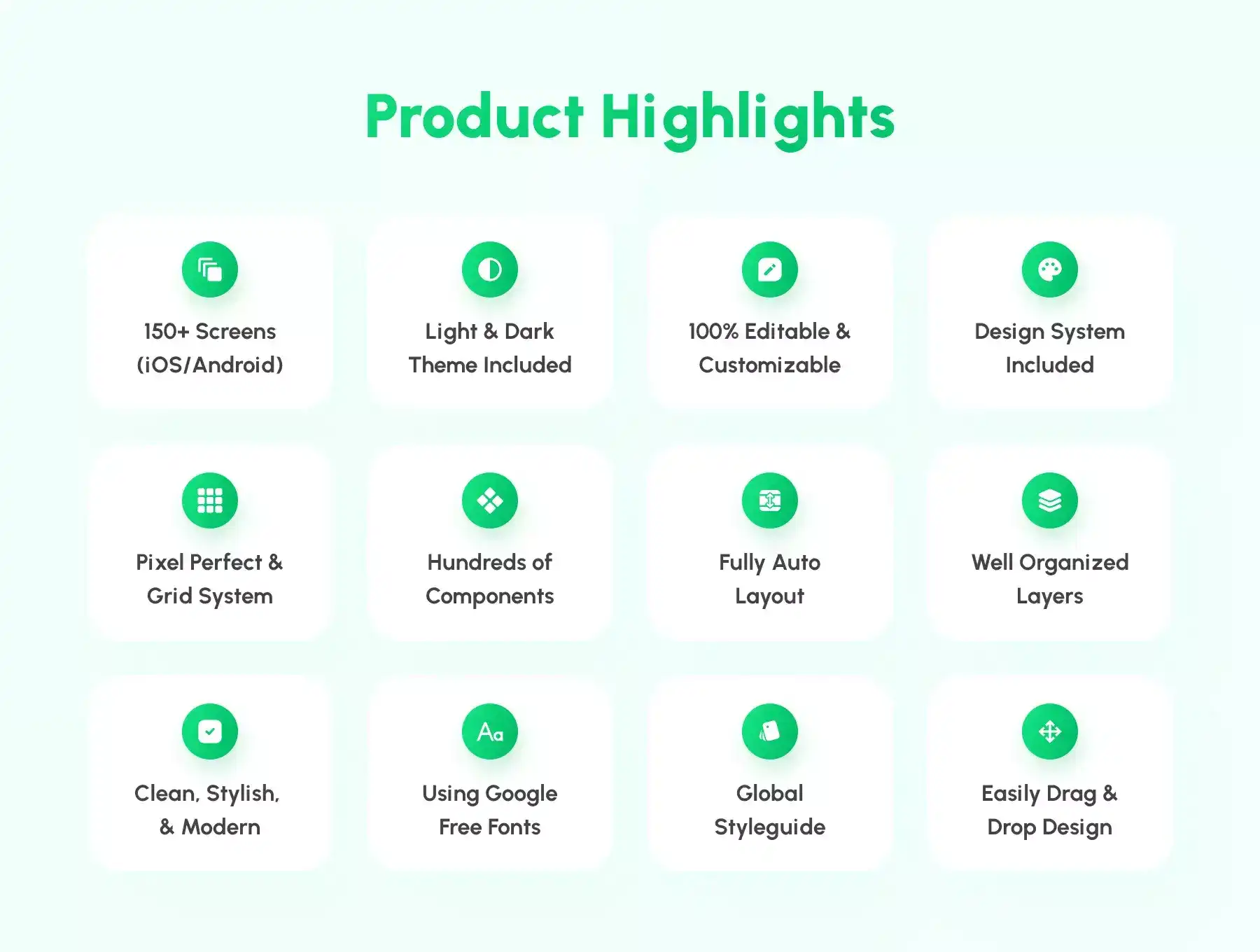 Product Highlights

150+ Screens (iOS/Android)

Light & Dark Theme Included

100% Editable & Customizable

Design System Included

Pixel Perfect & Grid System

Hundreds of Components

Fully Auto Layout

Well Organized Layers

Clean, Stylish, & Modern

Aa

Using Google Free Fonts

Global Styleguide

Easily Drag & Drop Design